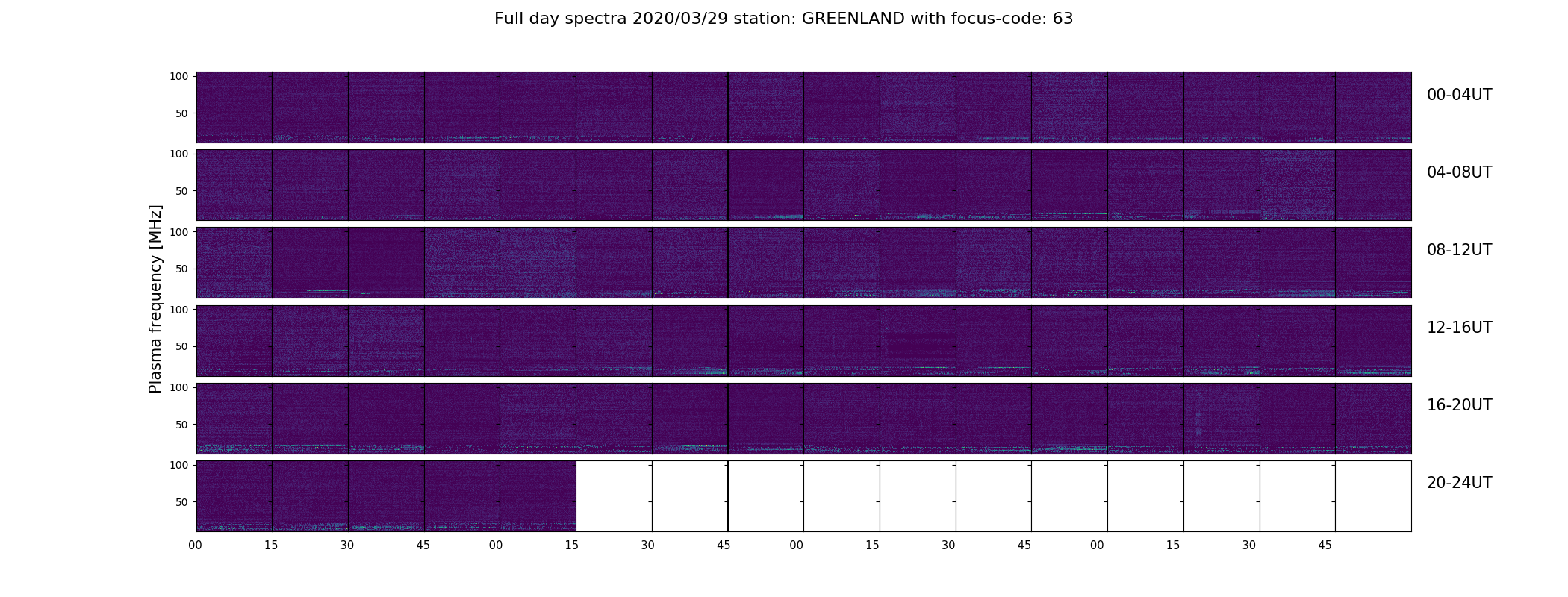 Full day spectra 2020/03/29 station: GREENLAND with focus-code: 63

Plasma frequency [MHz]

100
50
00-04UT

100
50
04-08UT

100
50
08-12UT

100
50
12-16UT

100
50
16-20UT

100
50
20-24UT

00 15 30 45 00 15 30 45 00 15 30 45 00 15 30 45